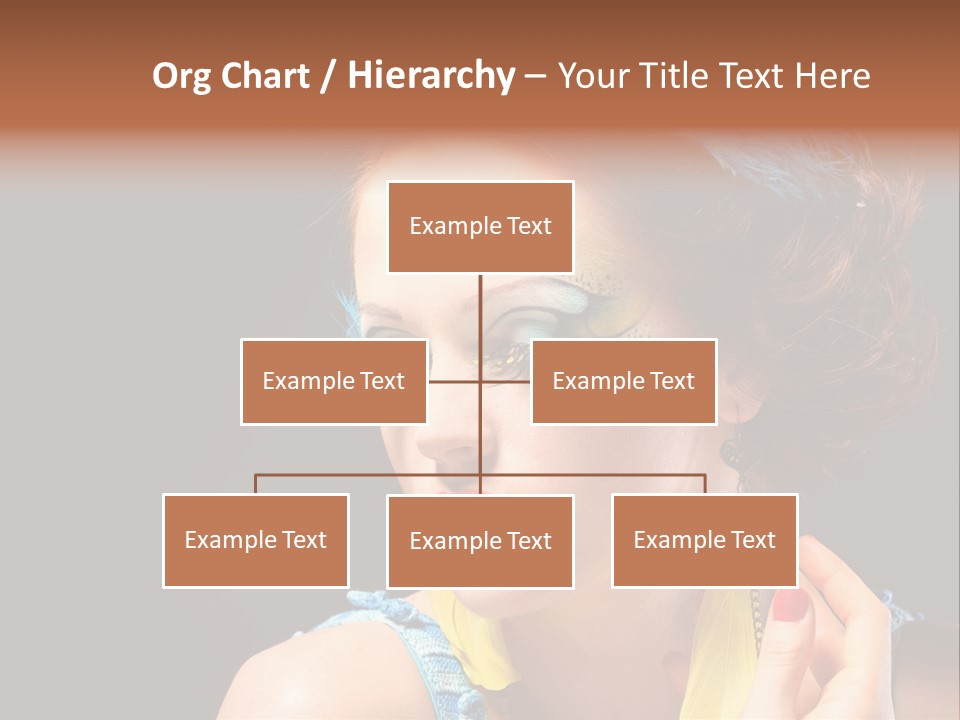 Org Chart / Hierarchy – Your Title Text Here

Example Text

Example Text

Example Text

Example Text

Example Text

Example Text